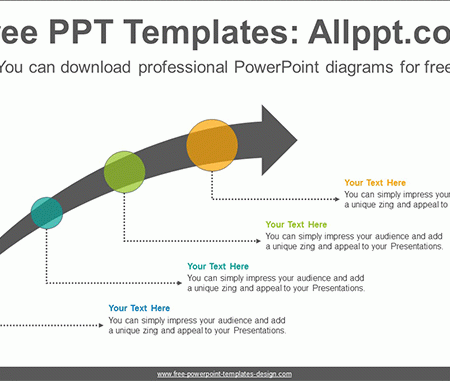 ee PPT Templates: Allppt.co

You can download professional PowerPoint diagrams for free

Your Text Here
You can simply impress your a unique zing and appeal to

Your Text Here
You can simply impress your audience and add a unique zing and appeal to your Presentations.

Your Text Here
You can simply impress your audience and add a unique zing and appeal to your Presentations.

Your Text Here
You can simply impress your audience and add a unique zing and appeal to your Presentations.

www.free-powerpoint-templates-design.com